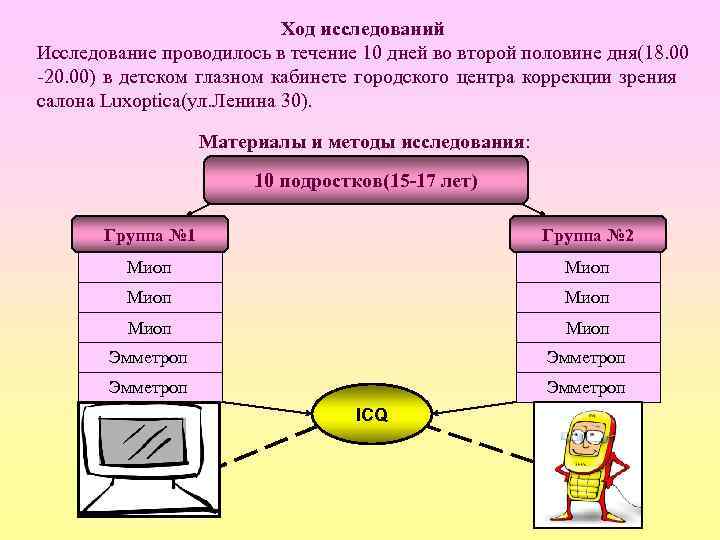 Ход исследований

Исследование проводилось в течение 10 дней во второй половине дня(18.00 -20.00) в детском глазном кабинете городского центра коррекции зрения салона Luxoptica(ул.Ленина 30).

Материалы и методы исследования:

10 подростков(15-17 лет)

Группа №1

Миоп

Миоп

Миоп

Эмметроп

Эмметроп

Группа №2

Миоп

Миоп

Миоп

Эмметроп

Эмметроп

ICQ